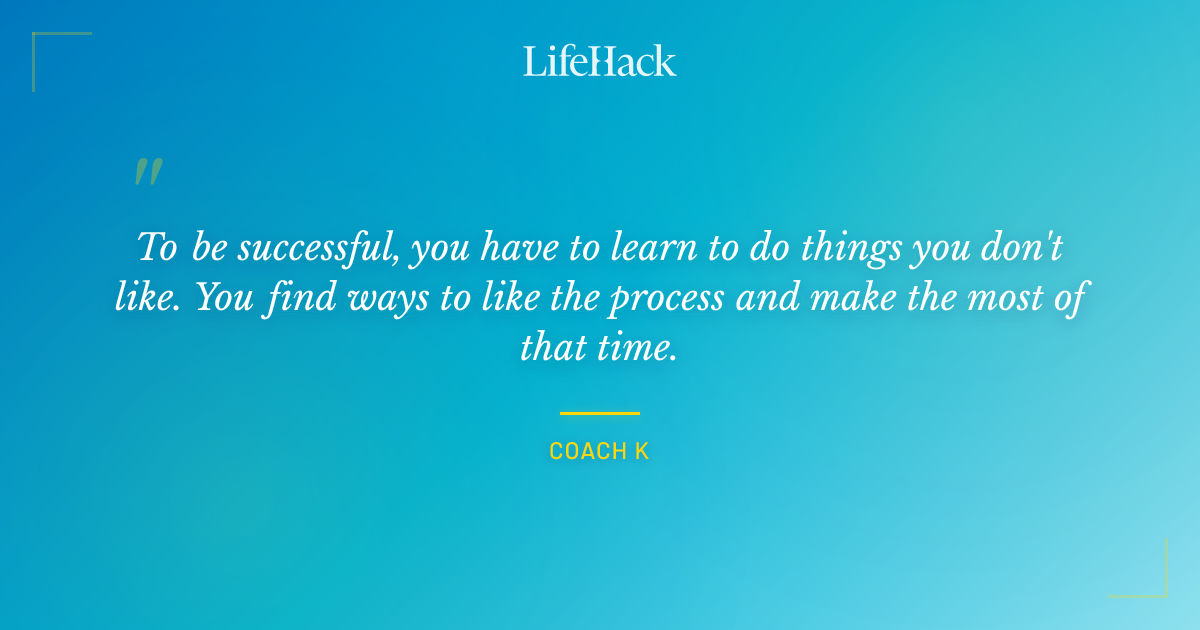 LifeHack

"

To be successful, you have to learn to do things you don't like. You find ways to like the process and make the most of that time.

COACH K